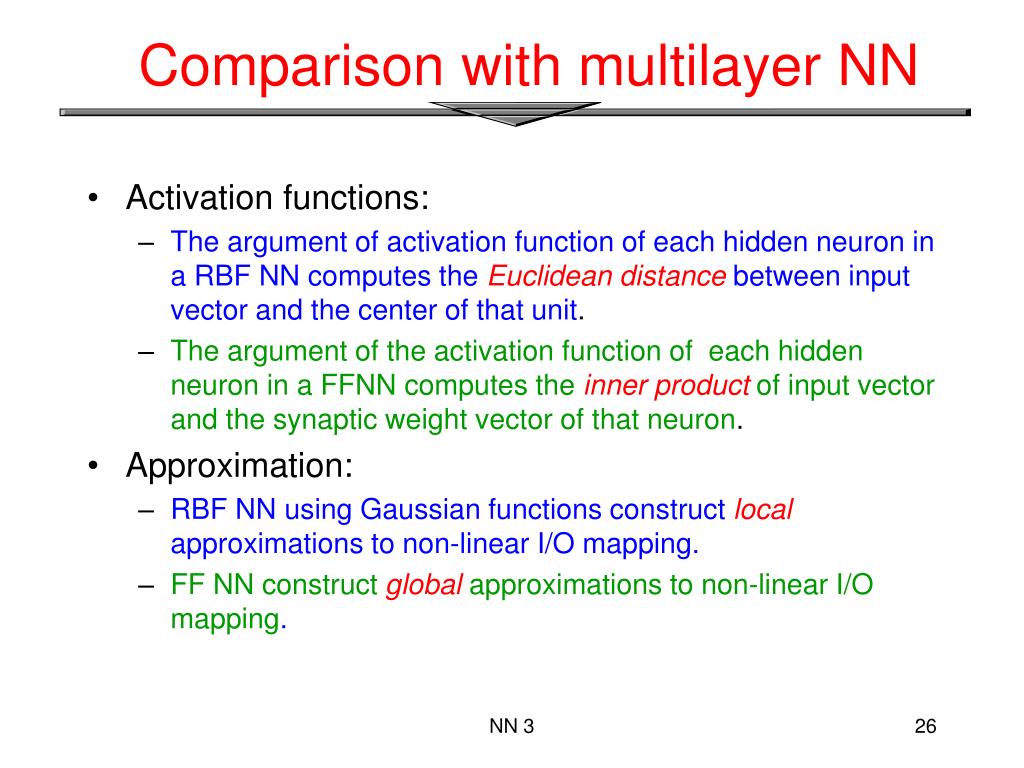 Comparison with multilayer NN

• Activation functions:
– The argument of activation function of each hidden neuron in a RBF NN computes the Euclidean distance between input vector and the center of that unit.
– The argument of the activation function of each hidden neuron in a FFNN computes the inner product of input vector and the synaptic weight vector of that neuron.
• Approximation:
– RBF NN using Gaussian functions construct local approximations to non-linear I/O mapping.
– FF NN construct global approximations to non-linear I/O mapping.

NN 3

26